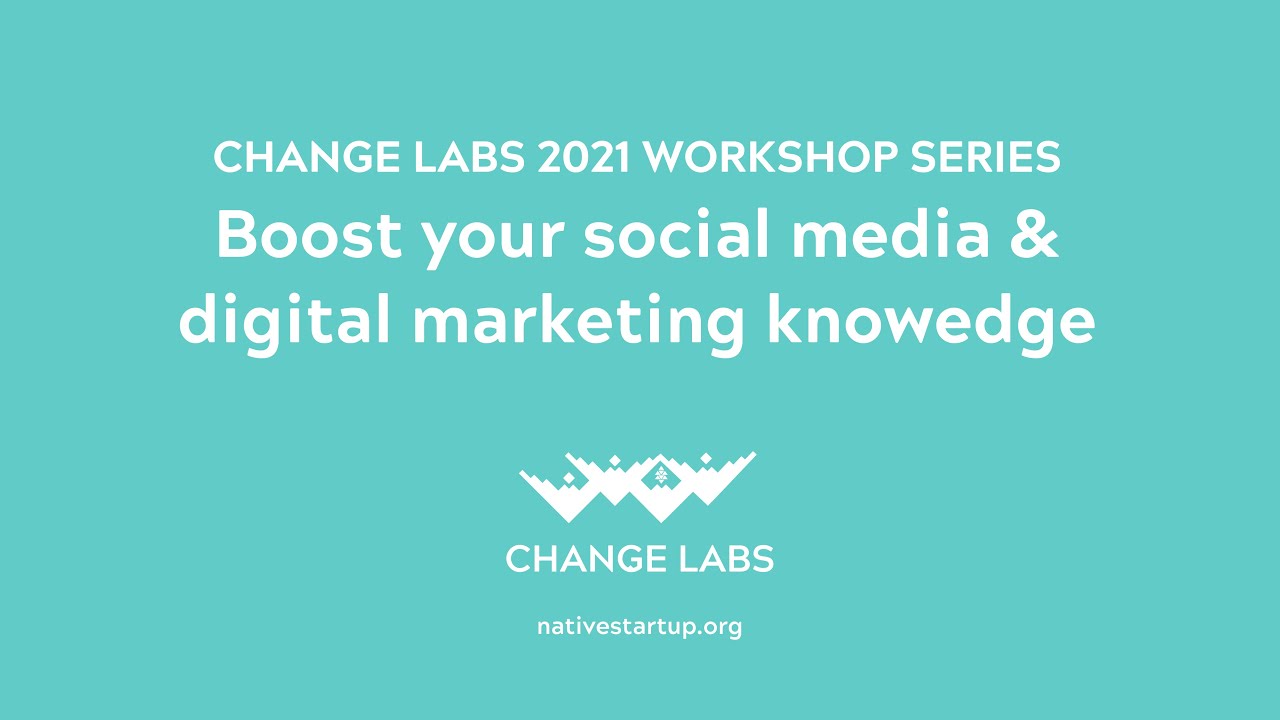 CHANGE LABS 2021 WORKSHOP SERIES

Boost your social media & digital marketing knowedge

CHANGE LABS

nativestartup.org